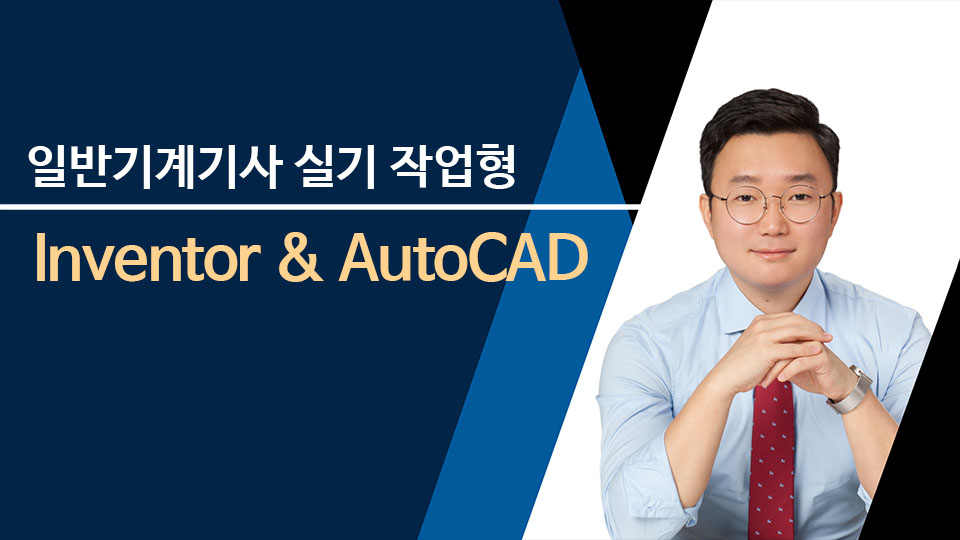 일반기계기사 실기 작업형

Inventor & AutoCAD